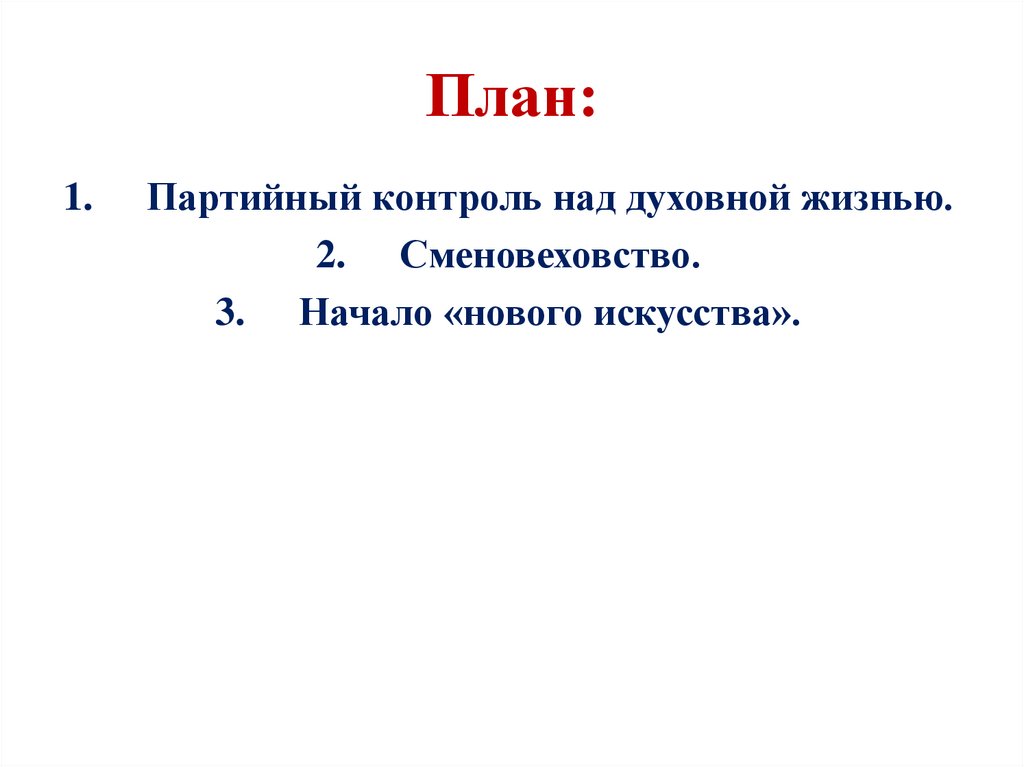 План:

1. Партийный контроль над духовной жизнью.
2. Сменовеховство.
3. Начало «нового искусства».